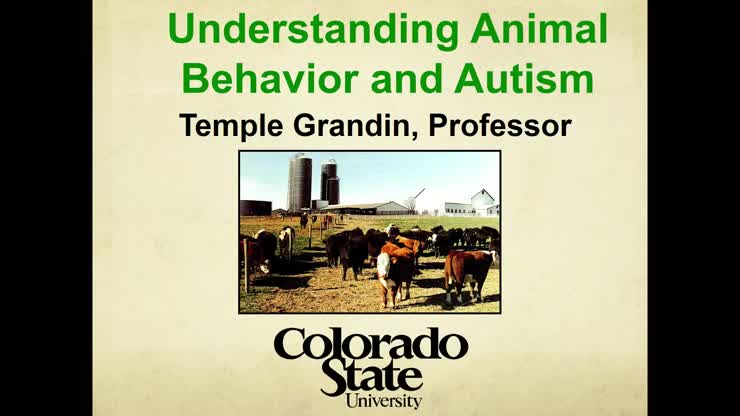 Understanding Animal Behavior and Autism

Temple Grandin, Professor

Colorado State University